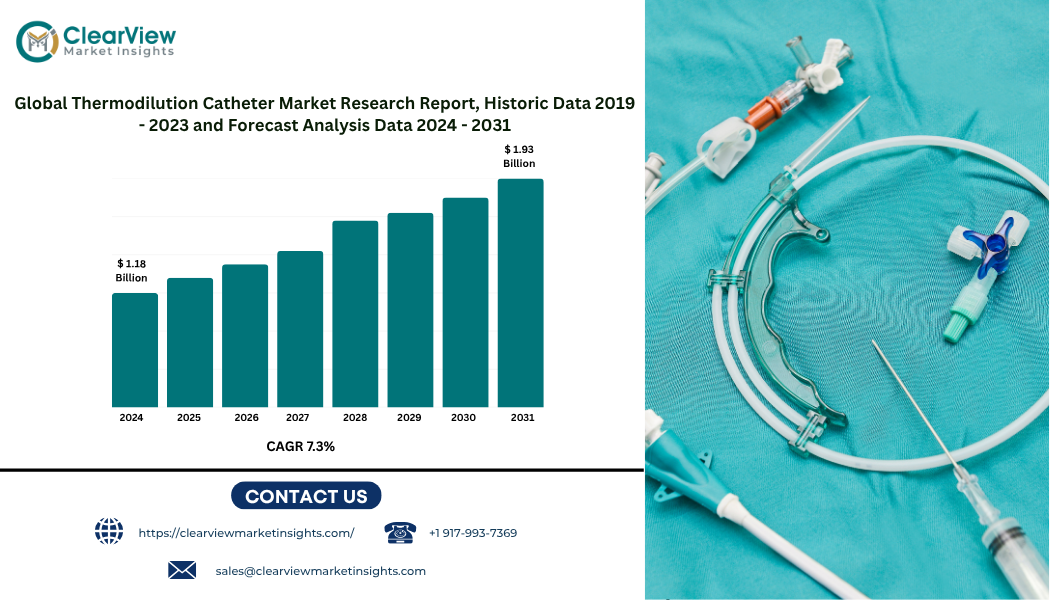 ClearView
Market Insights

Global Thermodilution Catheter Market Research Report, Historic Data 2019 - 2023 and Forecast Analysis Data 2024 - 2031

$ 1.18 Billion

$ 1.93 Billion

2024 2025 2026 2027 2028 2029 2030 2031

CAGR 7.3%

CONTACT US

https://clearviewmarketinsights.com/

+1 917-993-7369

sales@clearviewmarketinsights.com